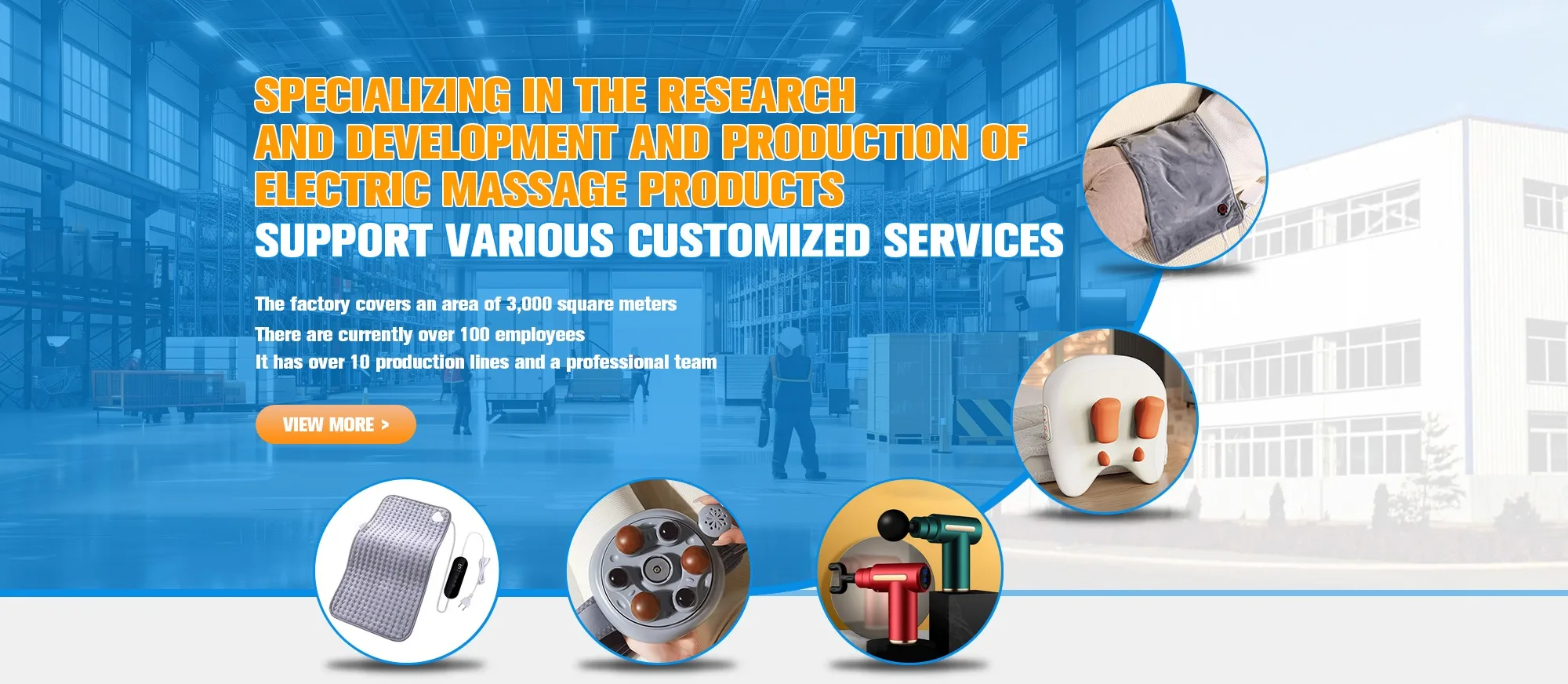 SPECIALIZING IN THE RESEARCH AND DEVELOPMENT AND PRODUCTION OF ELECTRIC MASSAGE PRODUCTS

SUPPORT VARIOUS CUSTOMIZED SERVICES

The factory covers an area of 3,000 square meters
There are currently over 100 employees
It has over 10 production lines and a professional team

VIEW MORE >